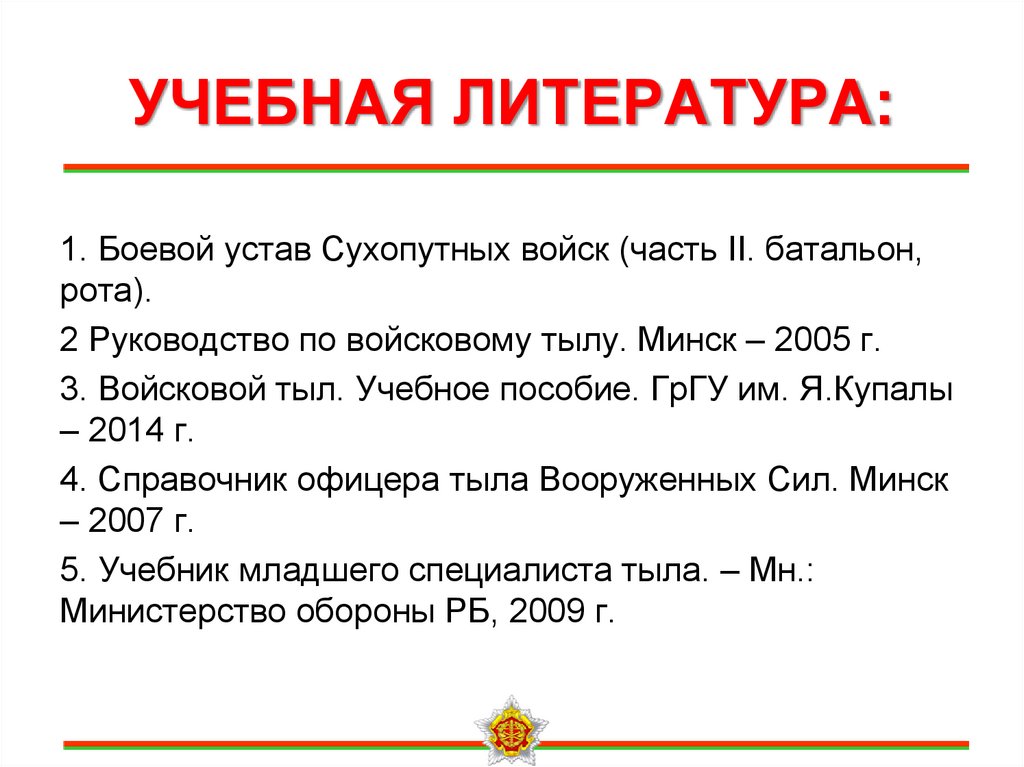 УЧЕБНАЯ ЛИТЕРАТУРА:

1. Боевой устав Сухопутных войск (часть II. батальон, рота).

2 Руководство по войсковому тылу. Минск – 2005 г.

3. Войсковой тыл. Учебное пособие. ГрГУ им. Я.Купалы – 2014 г.

4. Справочник офицера тыла Вооруженных Сил. Минск – 2007 г.

5. Учебник младшего специалиста тыла. – Мн.: Министерство обороны РБ, 2009 г.